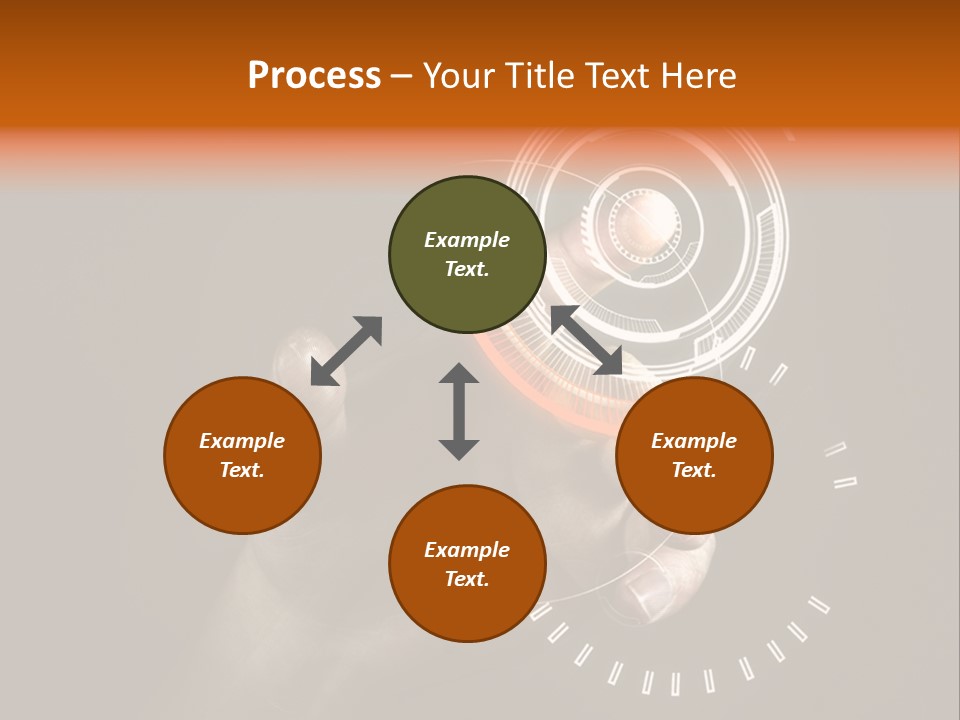 Process – Your Title Text Here

Example Text.

Example Text.

Example Text.

Example Text.